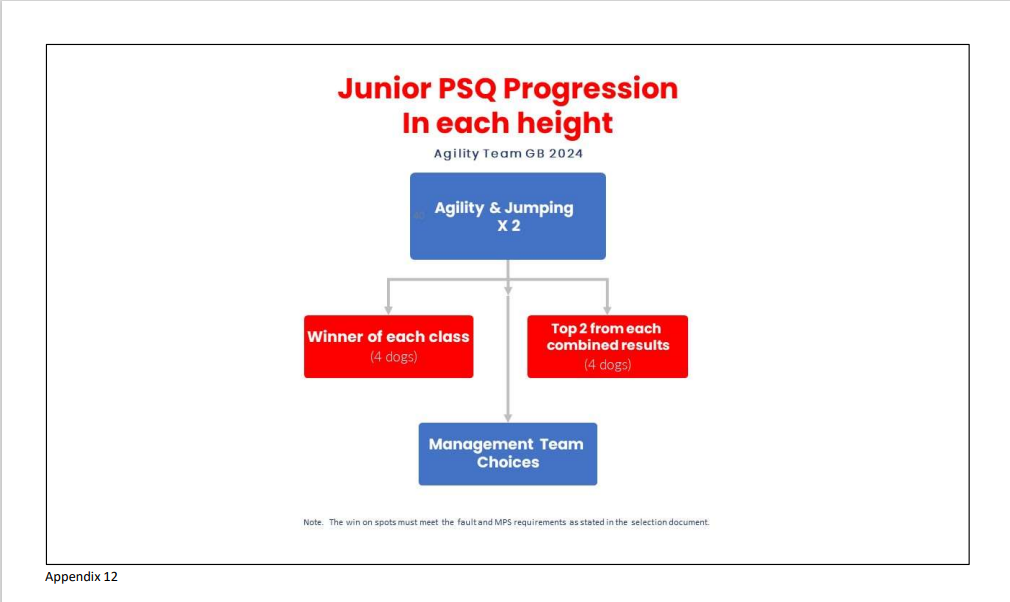 Junior PSQ Progression
In each height

Agility Team GB 2024

Agility & Jumping
X 2

Winner of each class
(4 dogs)

Top 2 from each combined results
(4 dogs)

Management Team Choices

Note. The win on spots must meet the fault and MPS requirements as stated in the selection document.

Appendix 12